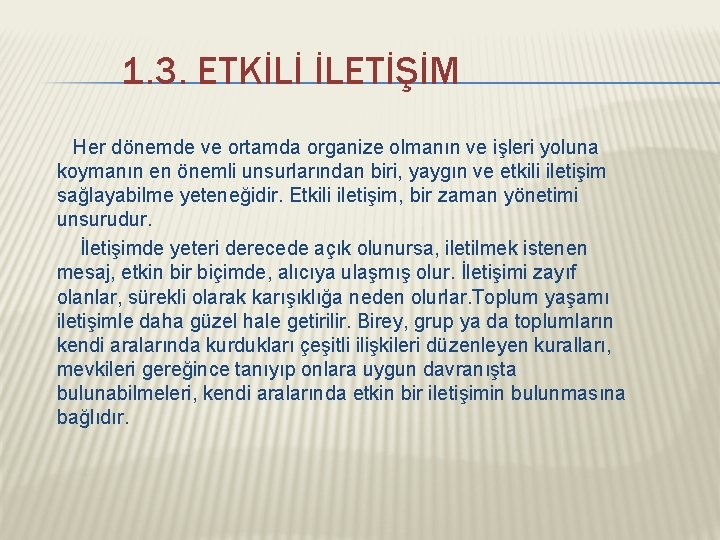 1.3. ETKİLİ İLETİŞİM

Her dönemde ve ortamda organize olmanın ve işleri yoluna koymanın en önemli unsurlarından biri, yaygın ve etkili iletişim sağlayabilme yeteneğidir. Etkili iletişim, bir zaman yönetimi unsurudur.

İletişimde yeteri derecede açık olunursa, iletilmek istenen mesaj, etkin bir biçimde, alıcıya ulaşmış olur. İletişimi zayıf olanlar, sürekli olarak karışıklığa neden olurlar.Toplum yaşamı iletişimle daha güzel hale getirilir. Birey, grup ya da toplumların kendi aralarında kurdukları çeşitli ilişkileri düzenleyen kuralları, mevkileri gereğince tanıyıp onlara uygun davranışta bulunabilmeleri, kendi aralarında etkin bir iletişimin bulunmasına bağlıdır.